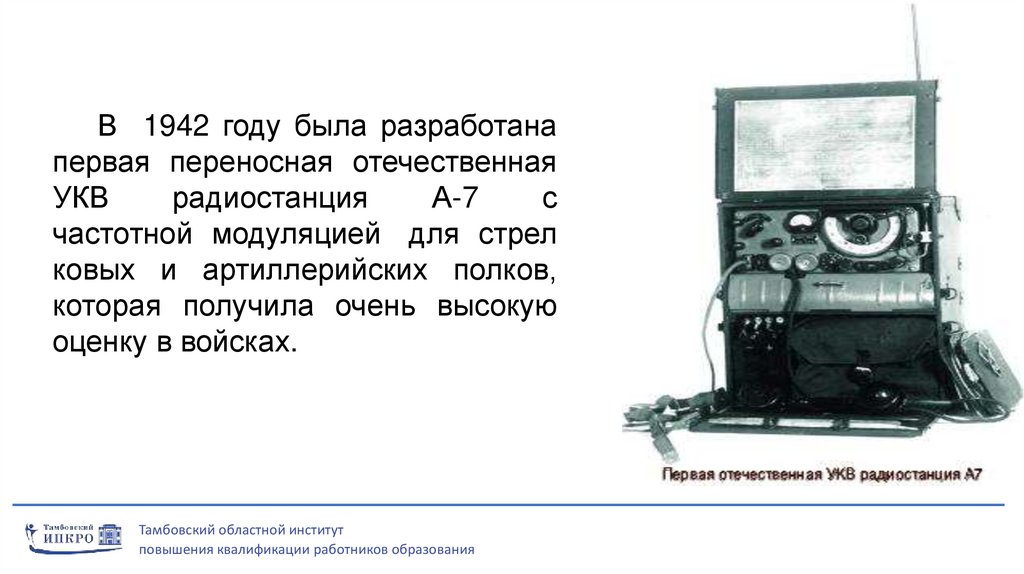 В 1942 году была разработана первая переносная отечественная УКВ радиостанция А-7 с частотной модуляцией для стрел ковых и артиллерийских полков, которая получила очень высокую оценку в войсках.

Первая отечественная УКВ радиостанция А7

Тамбовский ИПКРО

Тамбовский областной институт повышения квалификации работников образования